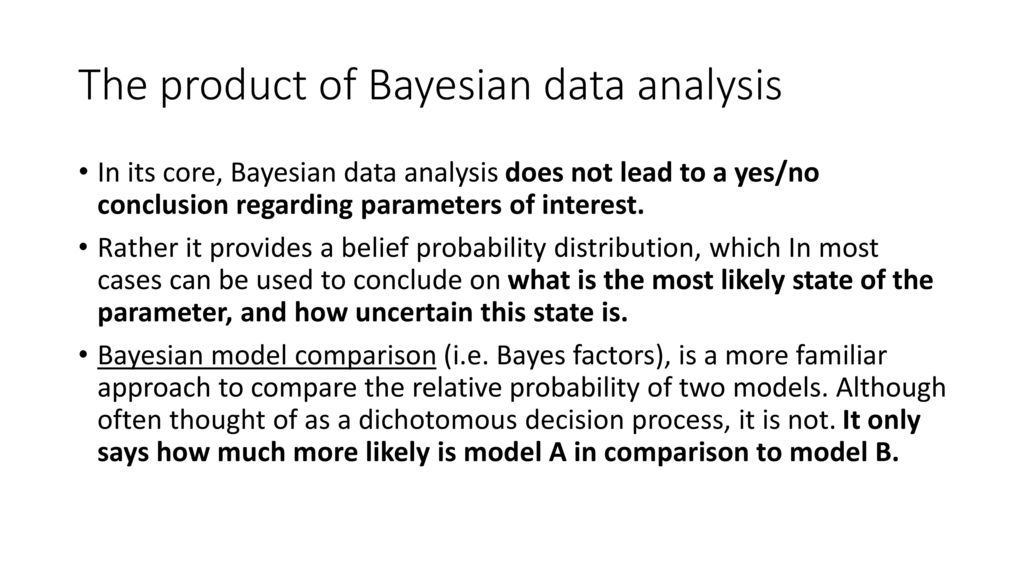 The product of Bayesian data analysis

• In its core, Bayesian data analysis does not lead to a yes/no conclusion regarding parameters of interest.

• Rather it provides a belief probability distribution, which In most cases can be used to conclude on what is the most likely state of the parameter, and how uncertain this state is.

• Bayesian model comparison (i.e. Bayes factors), is a more familiar approach to compare the relative probability of two models. Although often thought of as a dichotomous decision process, it is not. It only says how much more likely is model A in comparison to model B.